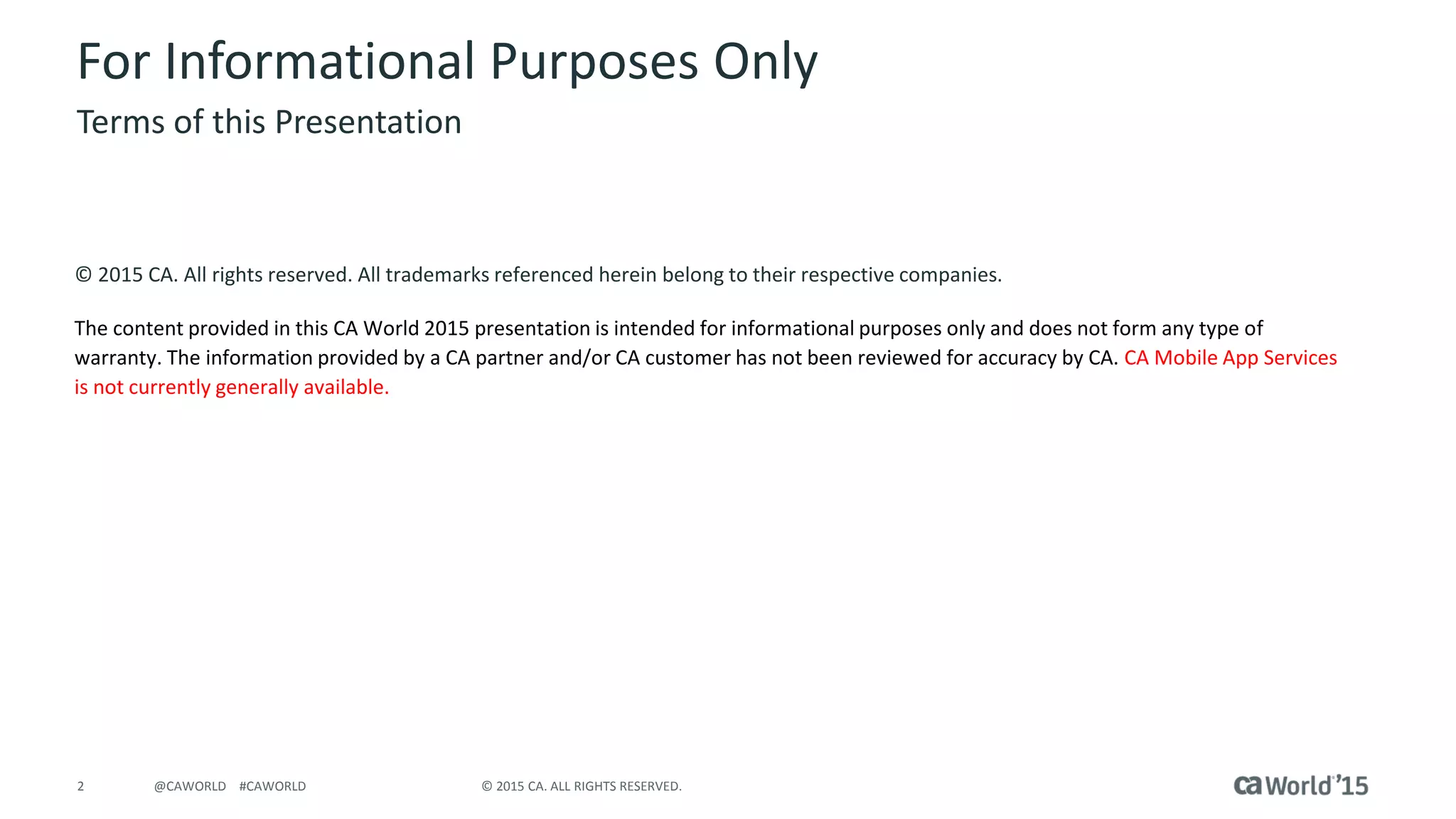 For Informational Purposes Only

Terms of this Presentation

© 2015 CA. All rights reserved. All trademarks referenced herein belong to their respective companies.

The content provided in this CA World 2015 presentation is intended for informational purposes only and does not form any type of warranty. The information provided by a CA partner and/or CA customer has not been reviewed for accuracy by CA. CA Mobile App Services is not currently generally available.

2 @CAWORLD #CAWORLD © 2015 CA. ALL RIGHTS RESERVED. ca World'15